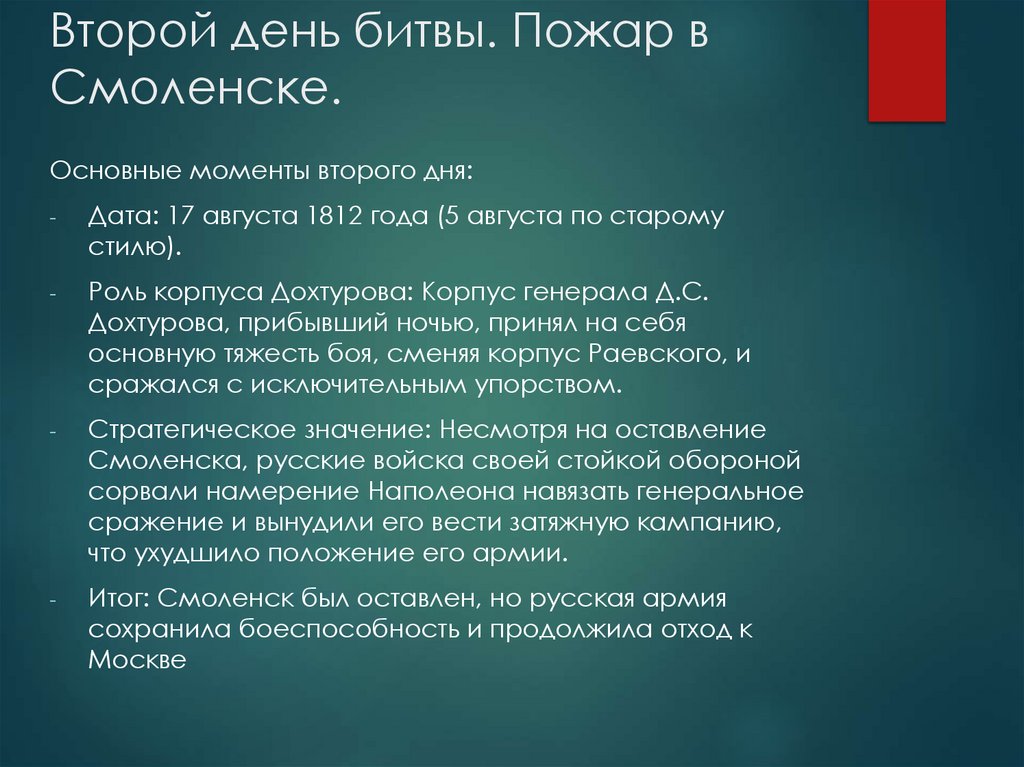 Второй день битвы. Пожар в Смоленске.

Основные моменты второго дня:

- Дата: 17 августа 1812 года (5 августа по старому стилю).

- Роль корпуса Дохтурова: Корпус генерала Д.С. Дохтурова, прибывший ночью, принял на себя основную тяжесть боя, сменяя корпус Раевского, и сражался с исключительным упорством.

- Стратегическое значение: Несмотря на оставление Смоленска, русские войска своей стойкой обороной сорвали намерение Наполеона навязать генеральное сражение и вынудили его вести затяжную кампанию, что ухудшило положение его армии.

- Итог: Смоленск был оставлен, но русская армия сохранила боеспособность и продолжила отход к Москве